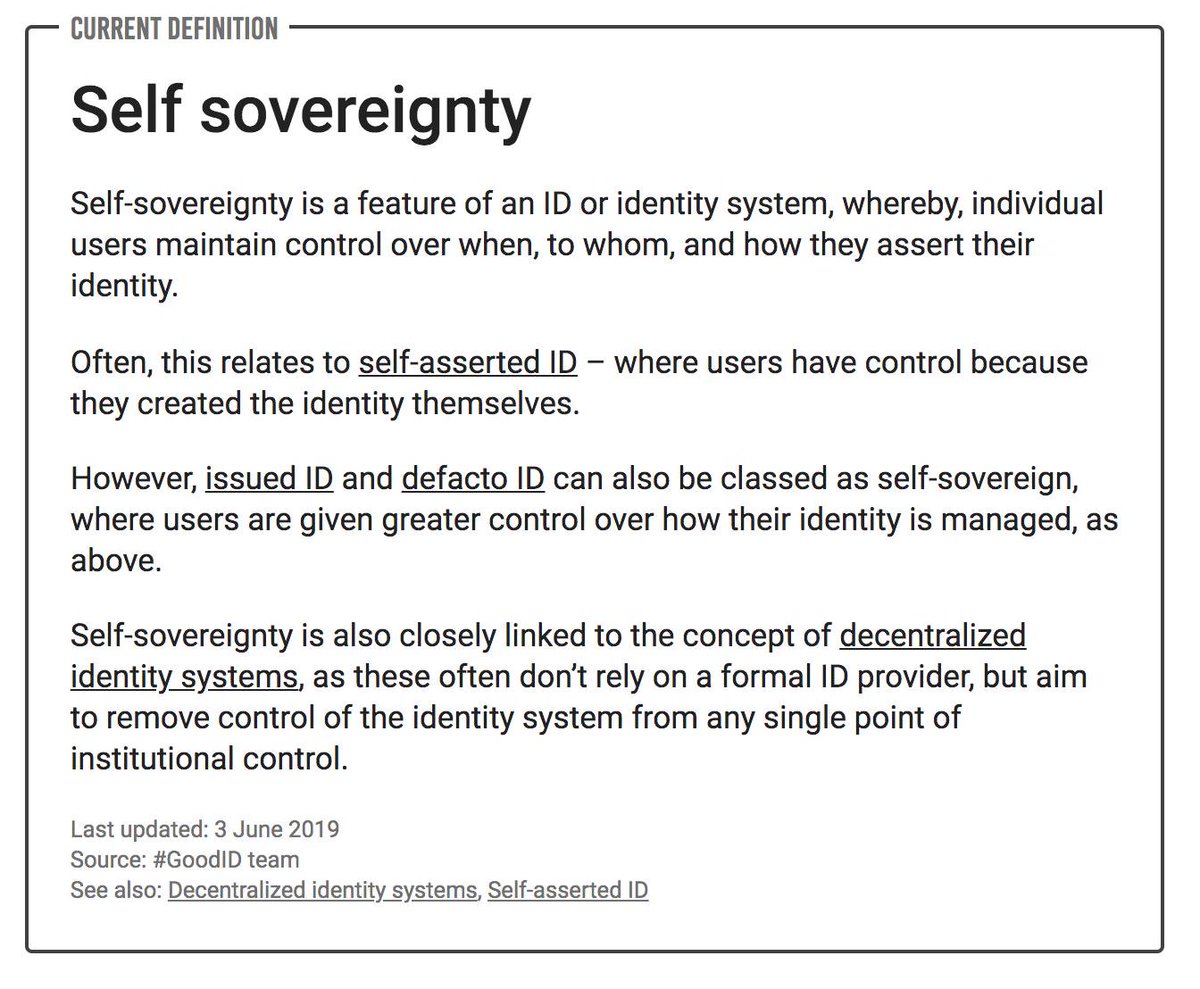 CURRENT DEFINITION

Self sovereignty

Self-sovereignty is a feature of an ID or identity system, whereby, individual users maintain control over when, to whom, and how they assert their identity.

Often, this relates to self-asserted ID – where users have control because they created the identity themselves.

However, issued ID and defacto ID can also be classed as self-sovereign, where users are given greater control over how their identity is managed, as above.

Self-sovereignty is also closely linked to the concept of decentralized identity systems, as these often don't rely on a formal ID provider, but aim to remove control of the identity system from any single point of institutional control.

Last updated: 3 June 2019
Source: #GoodID team
See also: Decentralized identity systems, Self-asserted ID